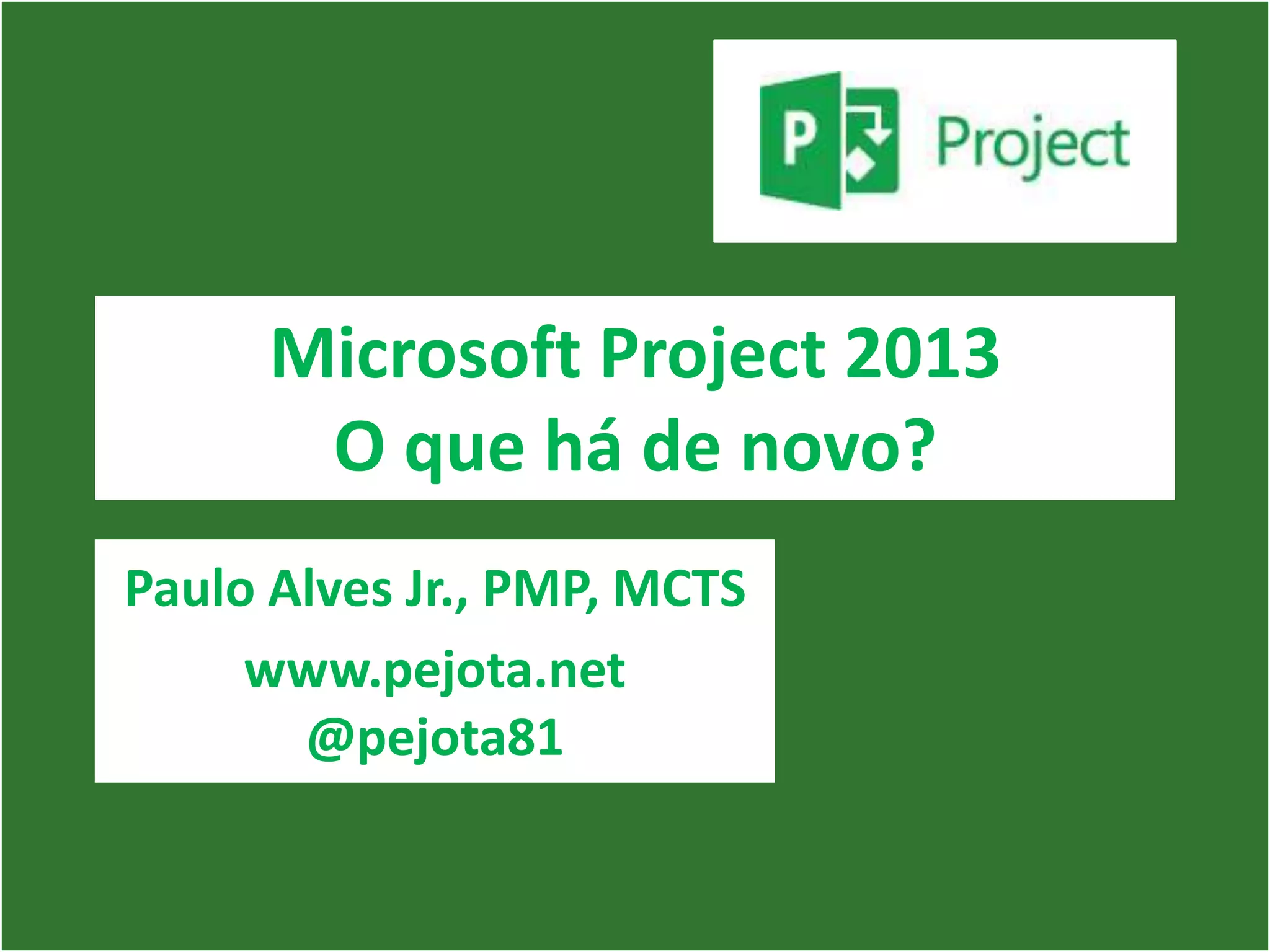 P Project

Microsoft Project 2013
O que há de novo?

Paulo Alves Jr., PMP, MCTS
www.pejota.net
@pejota81